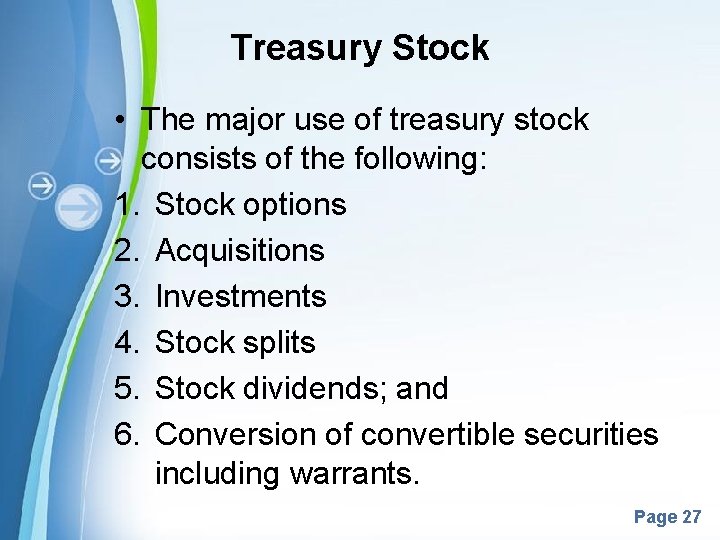 Treasury Stock

• The major use of treasury stock consists of the following:

1. Stock options
2. Acquisitions
3. Investments
4. Stock splits
5. Stock dividends; and
6. Conversion of convertible securities including warrants.

Page 27